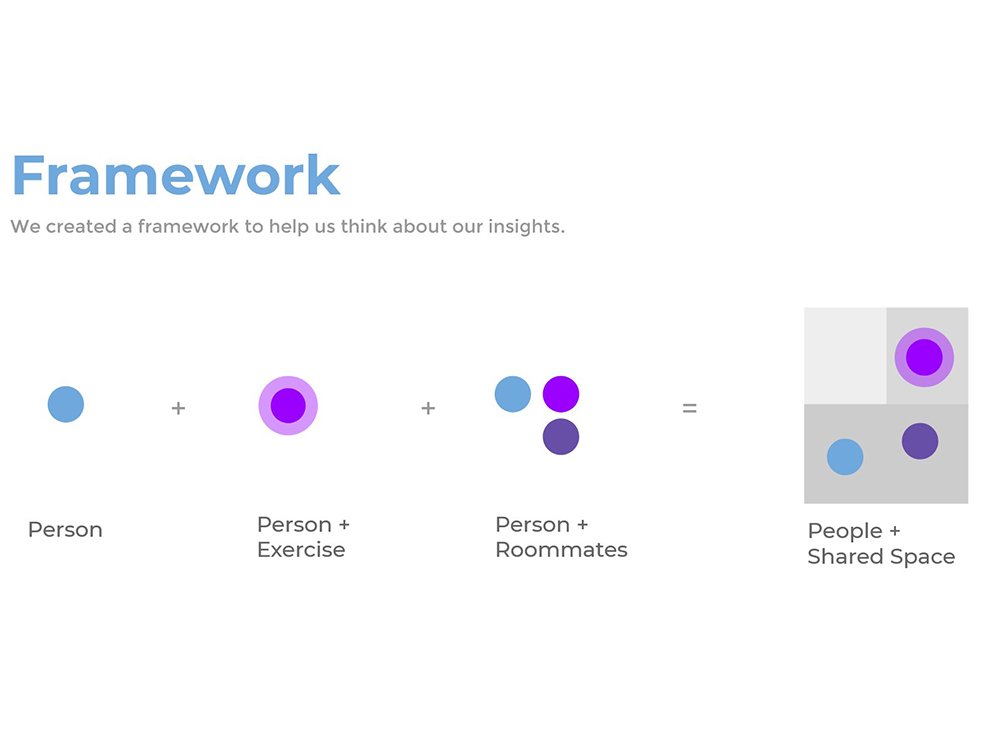 Framework

We created a framework to help us think about our insights.

+ + =

Person

Person + Exercise

Person + Roommates

People + Shared Space